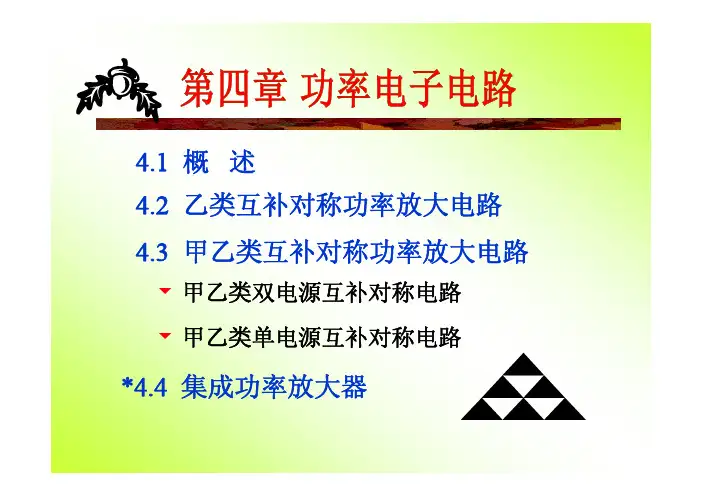 第四章 功率电子电路

4.1 概 述

4.2 乙类互补对称功率放大电路

4.3 甲乙类互补对称功率放大电路

甲乙类双电源互补对称电路

甲乙类单电源互补对称电路

*4.4 集成功率放大器